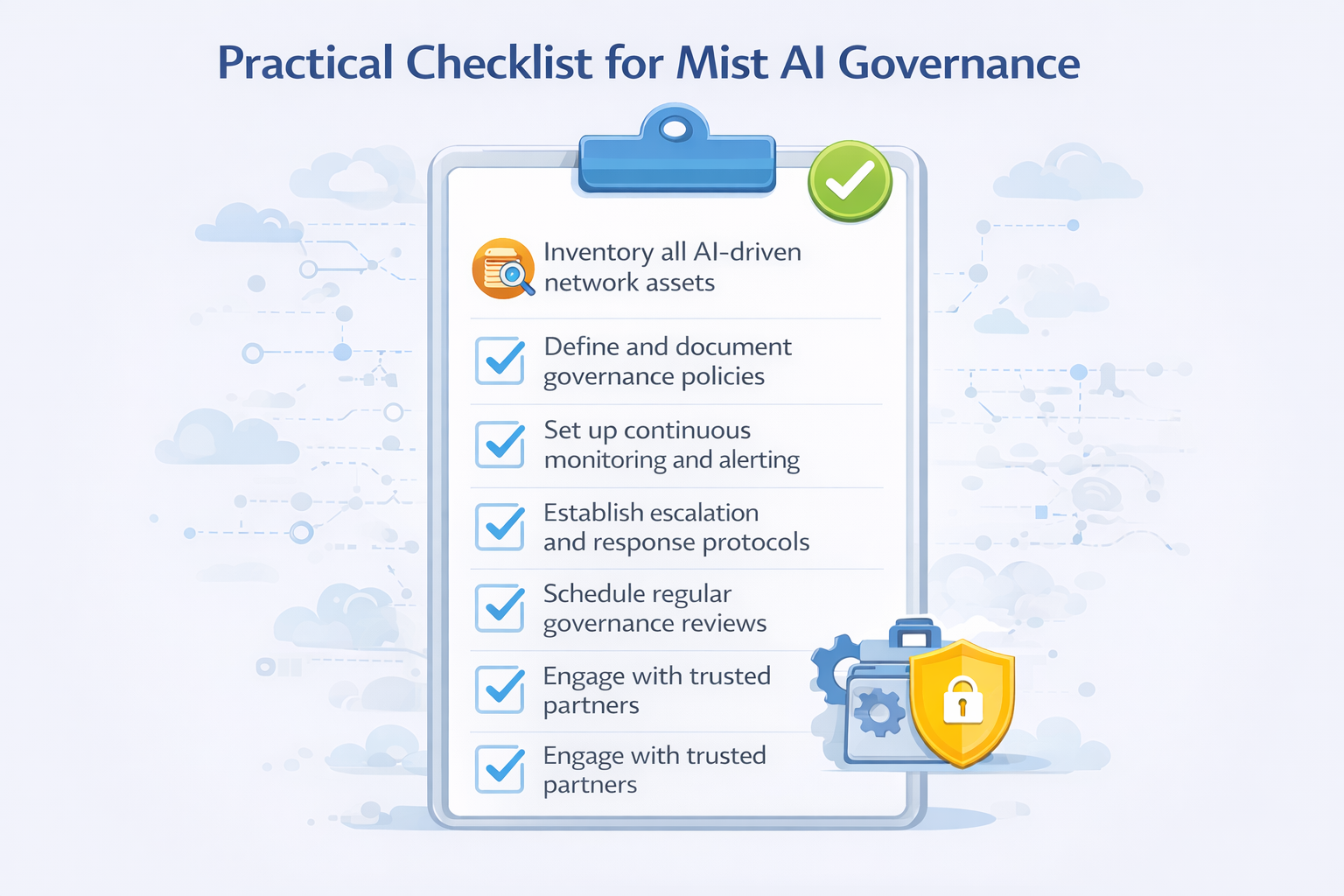 Practical Checklist for Mist AI Governance

Inventory all AI-driven network assets

Define and document governance policies

Set up continuous monitoring and alerting

Establish escalation and response protocols

Schedule regular governance reviews

Engage with trusted partners

Engage with trusted partners